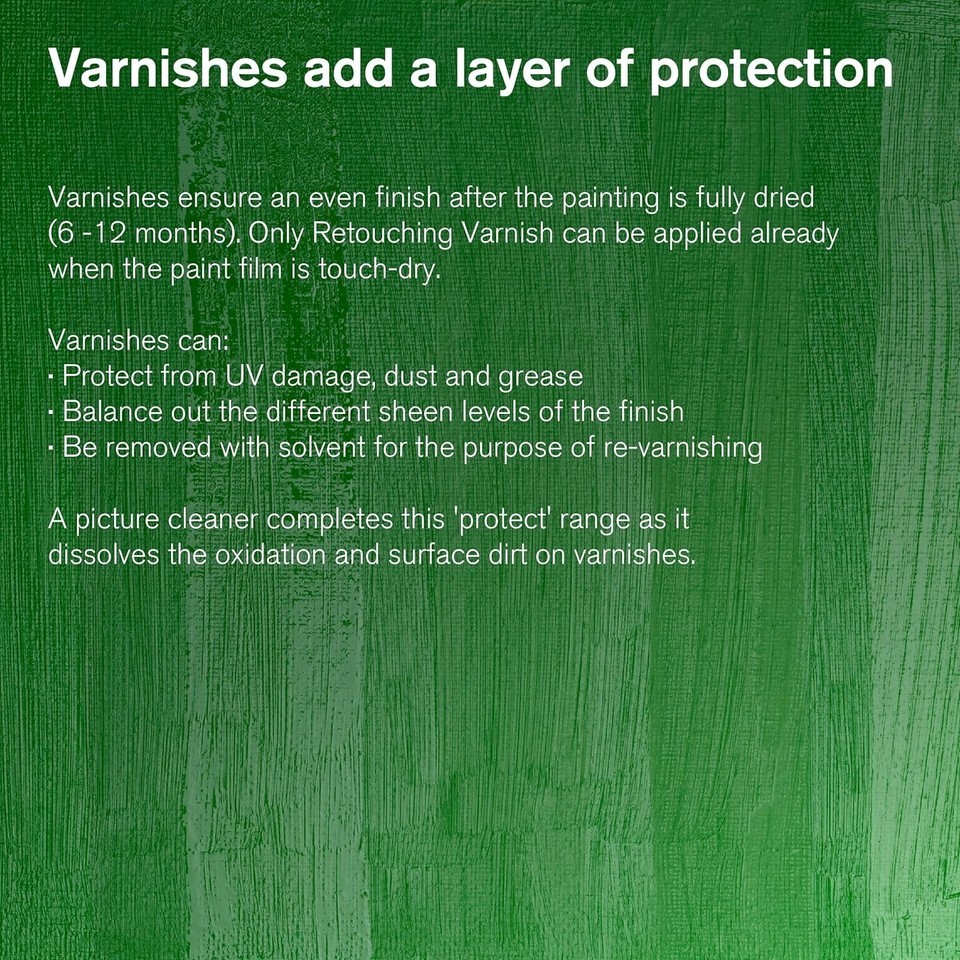 Varnishes add a layer of protection

Varnishes ensure an even finish after the painting is fully dried (6 -12 months). Only Retouching Varnish can be applied already when the paint film is touch-dry.

Varnishes can:
· Protect from UV damage, dust and grease
· Balance out the different sheen levels of the finish
· Be removed with solvent for the purpose of re-varnishing

A picture cleaner completes this 'protect' range as it dissolves the oxidation and surface dirt on varnishes.